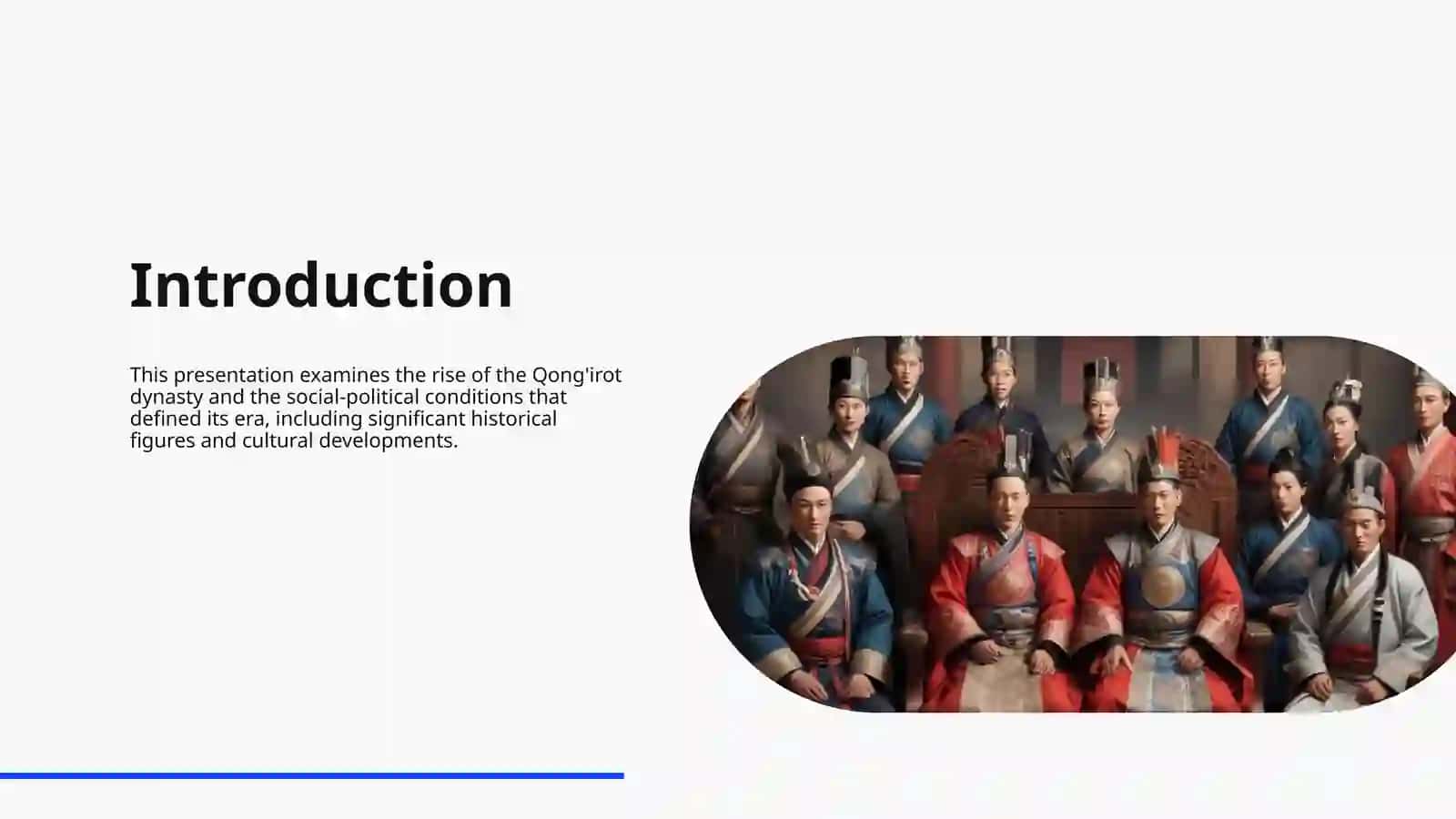 Introduction

This presentation examines the rise of the Qong'irot dynasty and the social-political conditions that defined its era, including significant historical figures and cultural developments.